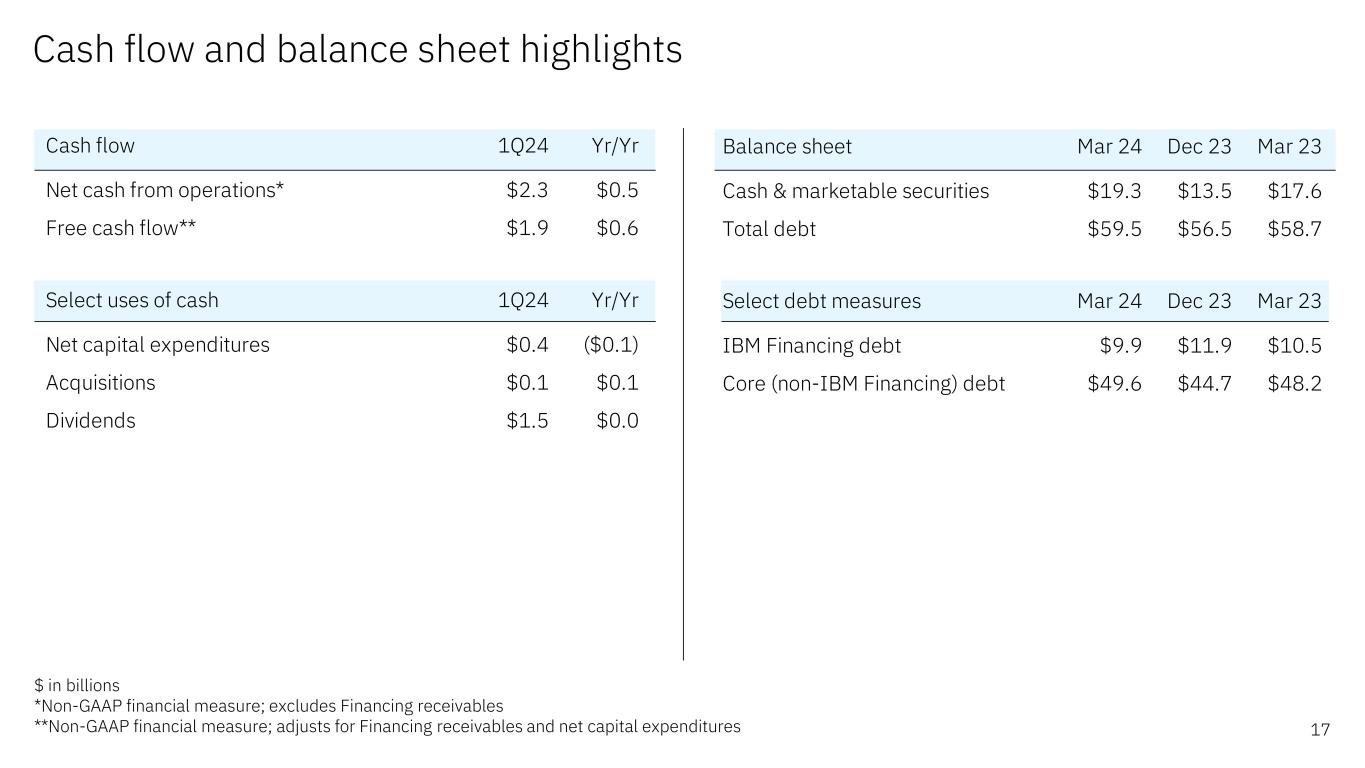 Cash flow and balance sheet highlights

| Cash flow | 1Q24 | Yr/Yr |
|---|---|---|
| Net cash from operations* | \$2.3 | \$0.5 |
| Free cash flow** | \$1.9 | \$0.6 |

| Select uses of cash | 1Q24 | Yr/Yr |
|---|---|---|
| Net capital expenditures | \$0.4 | (\$0.1) |
| Acquisitions | \$0.1 | \$0.1 |
| Dividends | \$1.5 | \$0.0 |

| Balance sheet | Mar 24 | Dec 23 | Mar 23 |
|---|---|---|---|
| Cash & marketable securities | \$19.3 | \$13.5 | \$17.6 |
| Total debt | \$59.5 | \$56.5 | \$58.7 |

| Select debt measures | Mar 24 | Dec 23 | Mar 23 |
|---|---|---|---|
| IBM Financing debt | \$9.9 | \$11.9 | \$10.5 |
| Core (non-IBM Financing) debt | \$49.6 | \$44.7 | \$48.2 |

\$ in billions
*Non-GAAP financial measure; excludes Financing receivables
**Non-GAAP financial measure; adjusts for Financing receivables and net capital expenditures

17